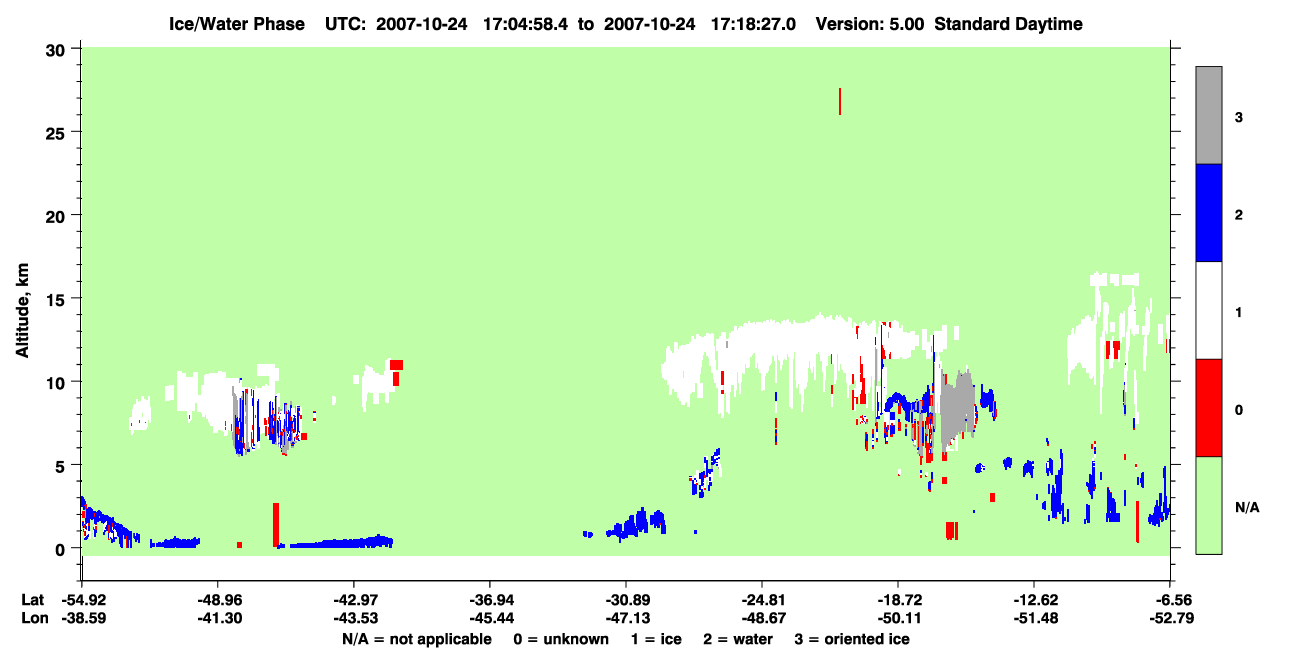 Ice/Water Phase UTC: 2007-10-24 17:04:58.4 to 2007-10-24 17:18:27.0 Version: 5.00 Standard Daytime

Altitude, km

30
25
20
15
10
5
0

3
2
1
0
N/A

Lat -54.92 -48.96 -42.97 -36.94 -30.89 -24.81 -18.72 -12.62 -6.56
Lon -38.59 -41.30 -43.53 -45.44 -47.13 -48.67 -50.11 -51.48 -52.79

N/A = not applicable 0 = unknown 1 = ice 2 = water 3 = oriented ice